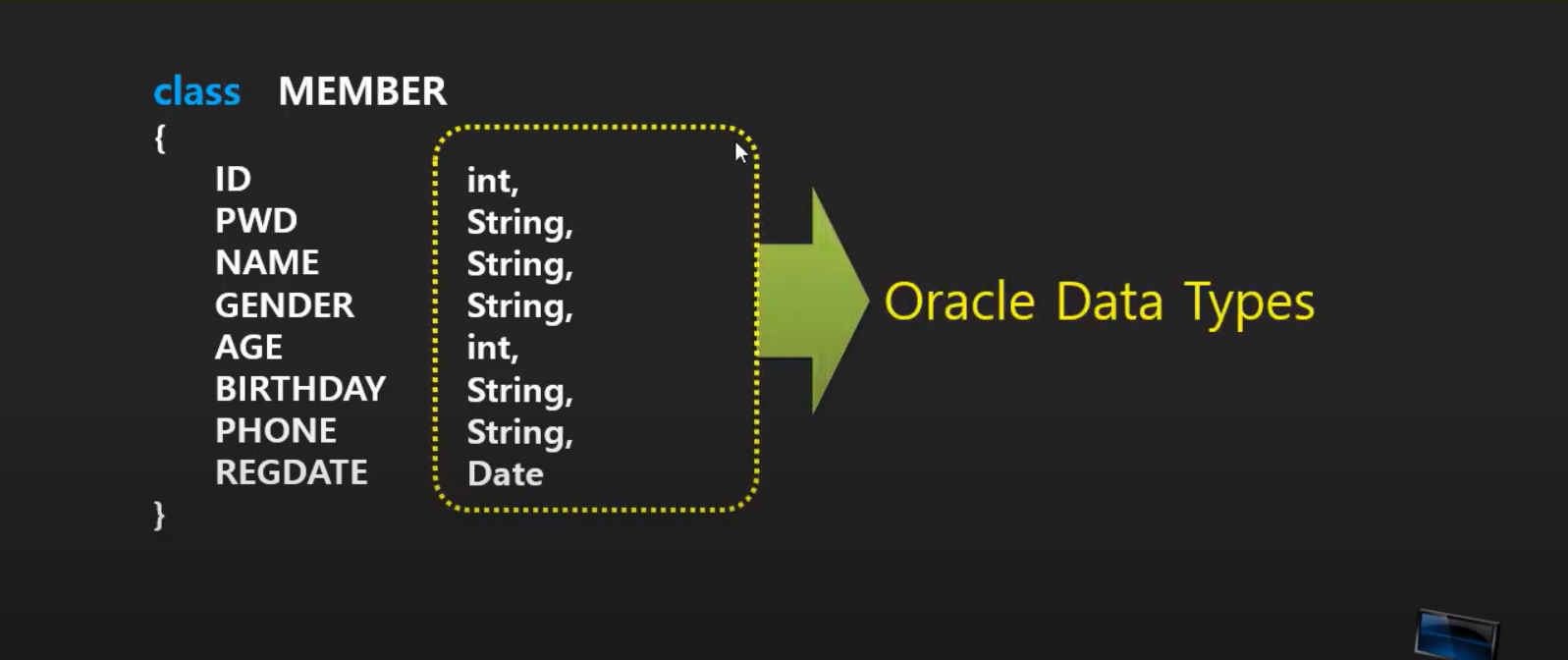 class MEMBER
{
ID int,
PWD String,
NAME String,
GENDER String,
AGE int,
BIRTHDAY String,
PHONE String,
REGDATE Date
}

Oracle Data Types